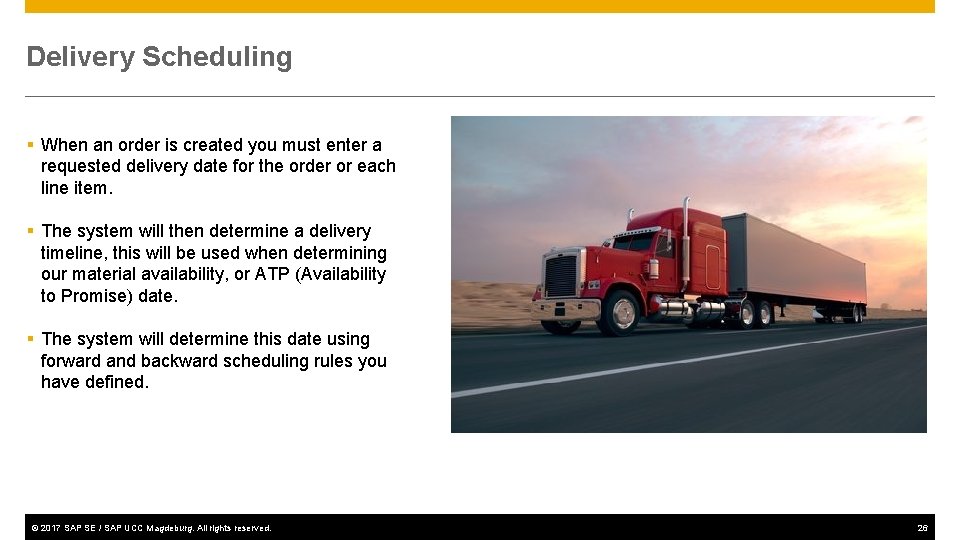 Delivery Scheduling

▪ When an order is created you must enter a requested delivery date for the order or each line item.

▪ The system will then determine a delivery timeline, this will be used when determining our material availability, or ATP (Availability to Promise) date.

▪ The system will determine this date using forward and backward scheduling rules you have defined.

© 2017 SAP SE / SAP UCC Magdeburg. All rights reserved.

26